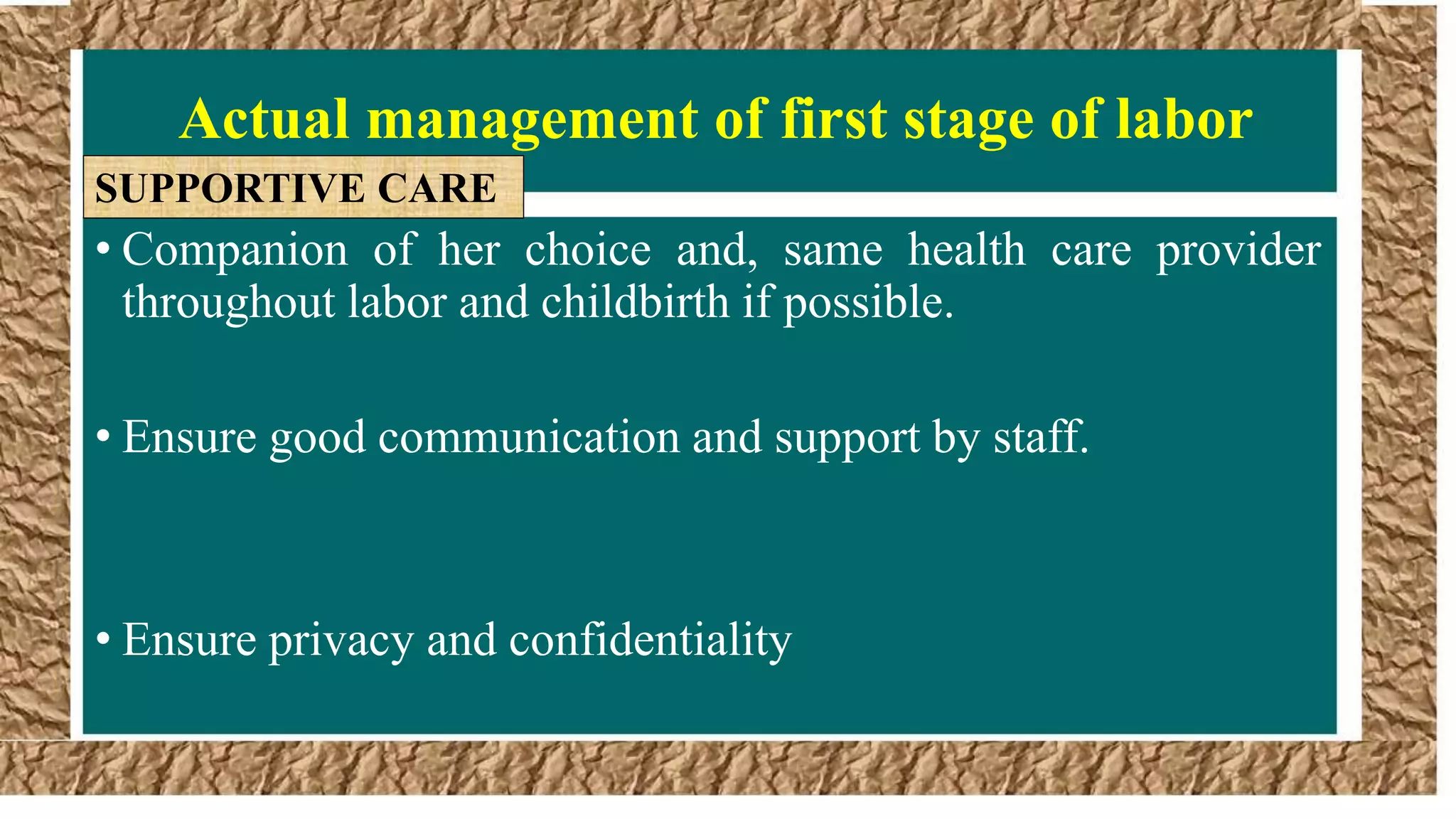 Actual management of first stage of labor

SUPPORTIVE CARE

• Companion of her choice and, same health care provider throughout labor and childbirth if possible.

• Ensure good communication and support by staff.

• Ensure privacy and confidentiality